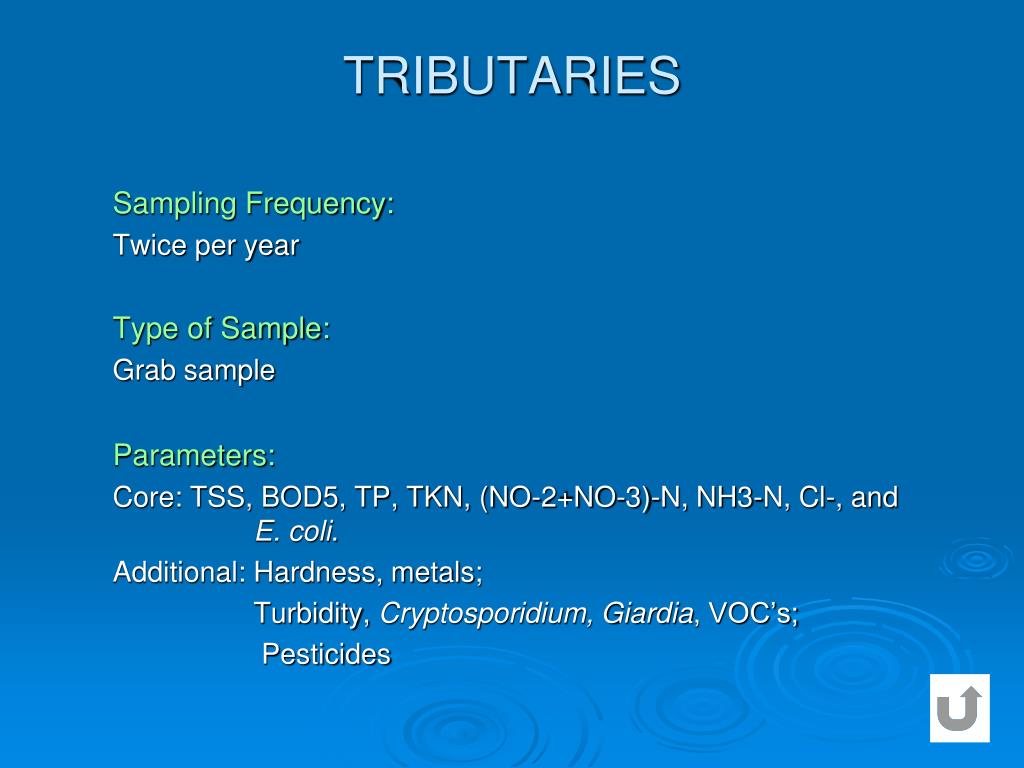 TRIBUTARIES

Sampling Frequency:
Twice per year

Type of Sample:
Grab sample

Parameters:
Core: TSS, BOD5, TP, TKN, (NO-2+NO-3)-N, NH3-N, Cl-, and E. coli.
Additional: Hardness, metals;
Turbidity, Cryptosporidium, Giardia, VOC's;
Pesticides